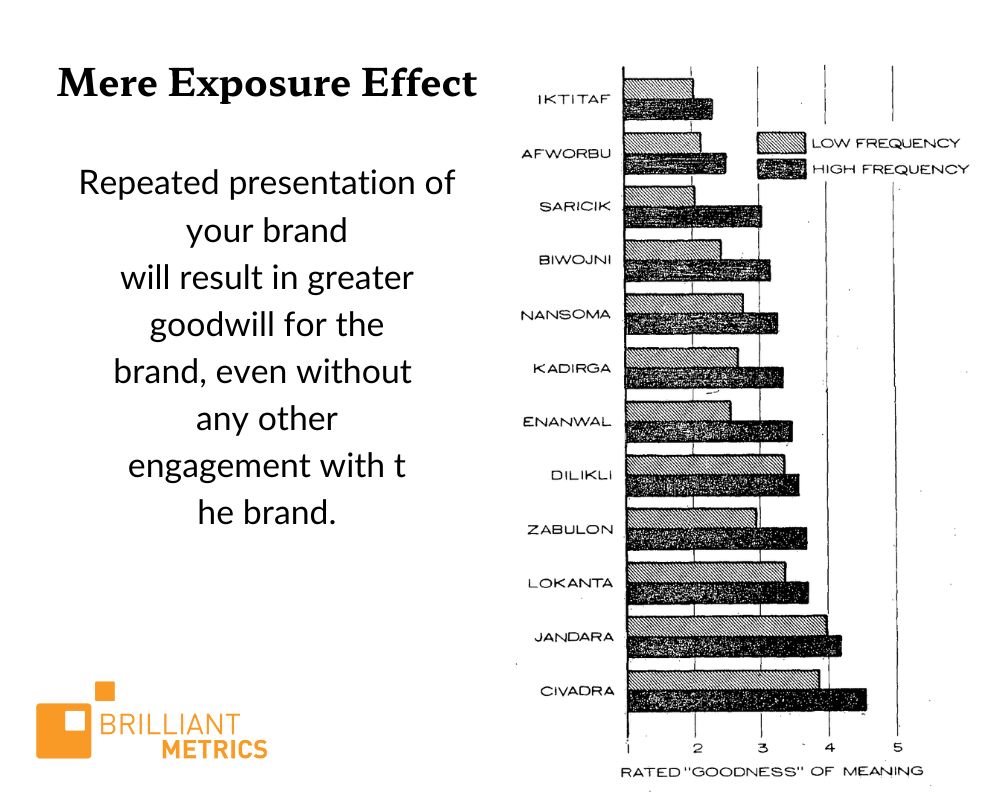 Mere Exposure Effect

Repeated presentation of your brand will result in greater goodwill for the brand, even without any other engagement with t he brand.

BRILLIANT METRICS

IKTITAF
AFWORBU
SARICIK
BIWOJNI
NANSOMA
KADIRGA
ENANWAL
DILIKLI
ZABULON
LOKANTA
JANDARA
CIVADRA

LOW FREQUENCY
HIGH FREQUENCY

1 2 3 4 5
RATED "GOODNESS" OF MEANING